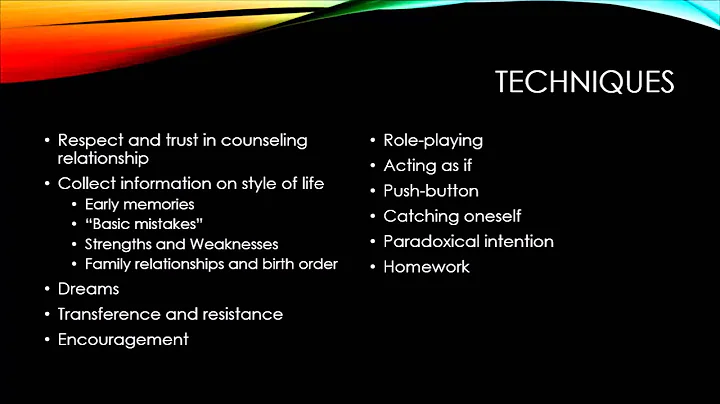 TECHNIQUES

• Respect and trust in counseling relationship
• Collect information on style of life
  • Early memories
  • "Basic mistakes"
  • Strengths and Weaknesses
  • Family relationships and birth order
• Dreams
• Transference and resistance
• Encouragement

• Role-playing
• Acting as if
• Push-button
• Catching oneself
• Paradoxical intention
• Homework